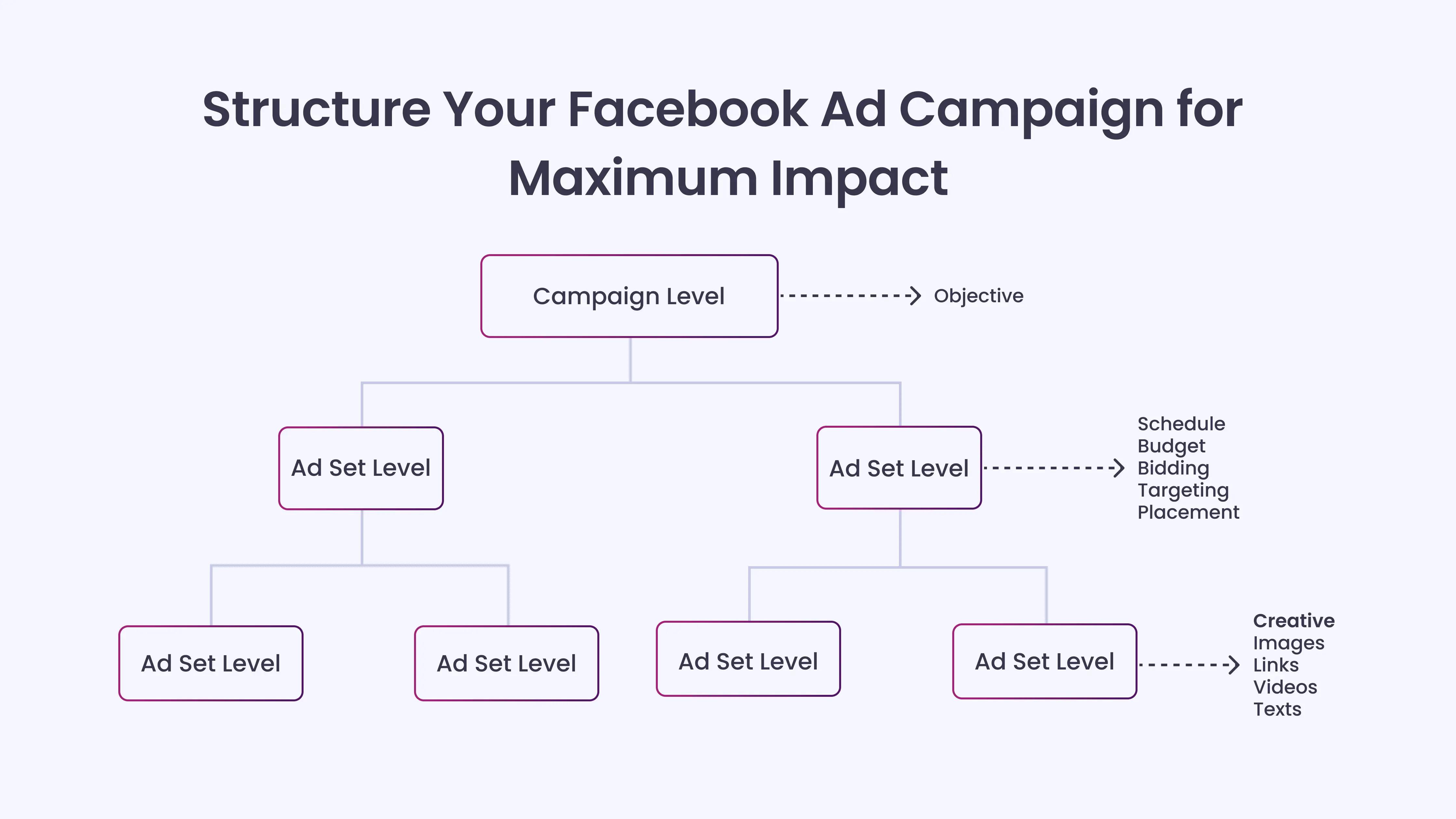 Structure Your Facebook Ad Campaign for Maximum Impact

Campaign Level

Objective

Ad Set Level

Ad Set Level

Schedule
Budget
Bidding
Targeting
Placement

Ad Set Level

Ad Set Level

Ad Set Level

Ad Set Level

Creative
Images
Links
Videos
Texts